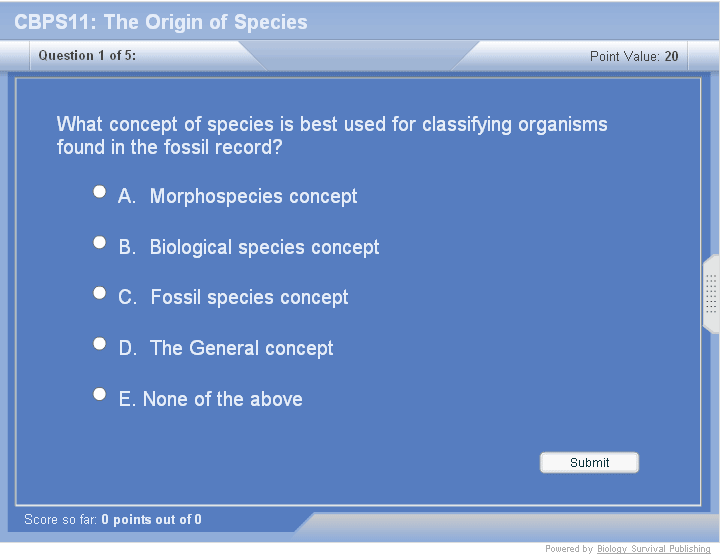 CBPS11: The Origin of Species

Question 1 of 5:

Point Value: 20

What concept of species is best used for classifying organisms found in the fossil record?

A. Morphospecies concept

B. Biological species concept

C. Fossil species concept

D. The General concept

E. None of the above

Submit

Score so far: 0 points out of 0

Powered by Biology Survival Publishing